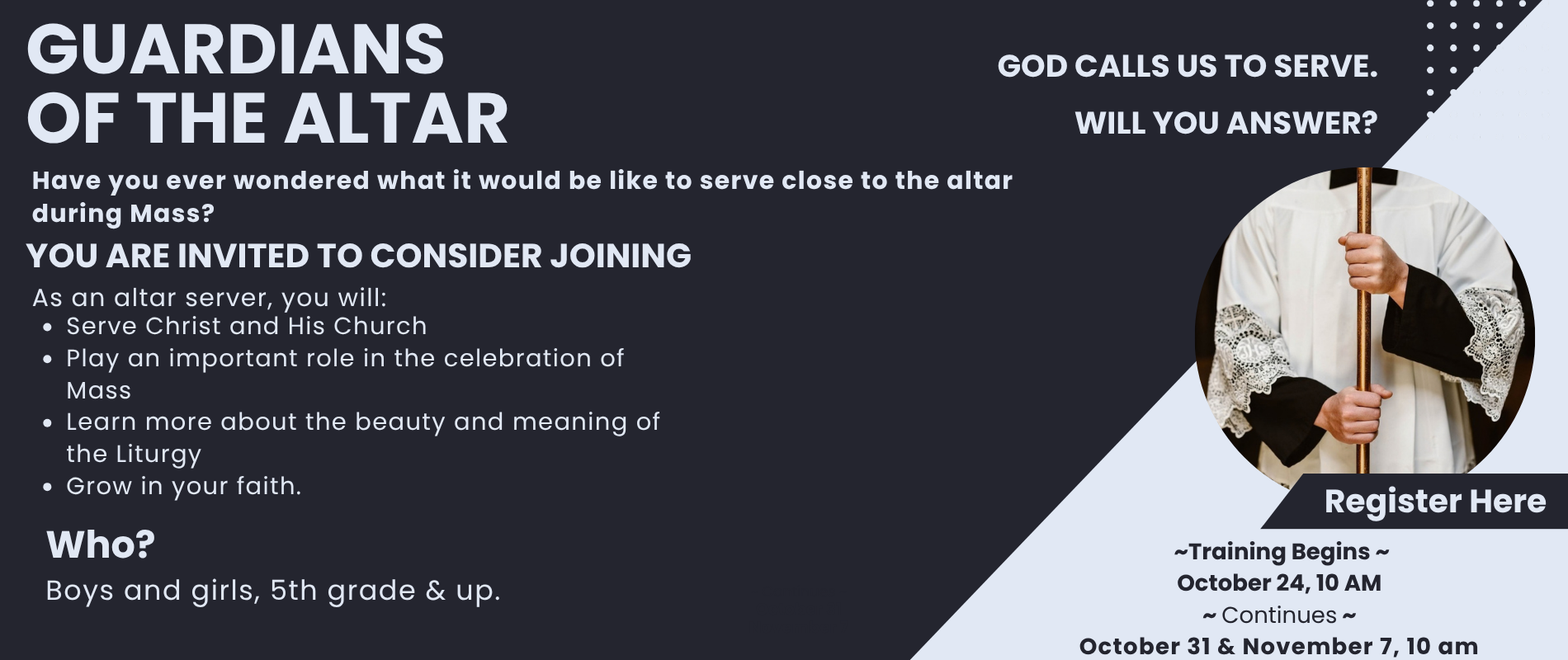 GUARDIANS
OF THE ALTAR

Have you ever wondered what it would be like to serve close to the altar during Mass?

YOU ARE INVITED TO CONSIDER JOINING

As an altar server, you will:
• Serve Christ and His Church
• Play an important role in the celebration of Mass
• Learn more about the beauty and meaning of the Liturgy
• Grow in your faith.

Who?

Boys and girls, 5th grade & up.

GOD CALLS US TO SERVE.

WILL YOU ANSWER?

Register Here

~Training Begins ~
October 24, 10 AM
~ Continues ~
October 31 & November 7, 10 am